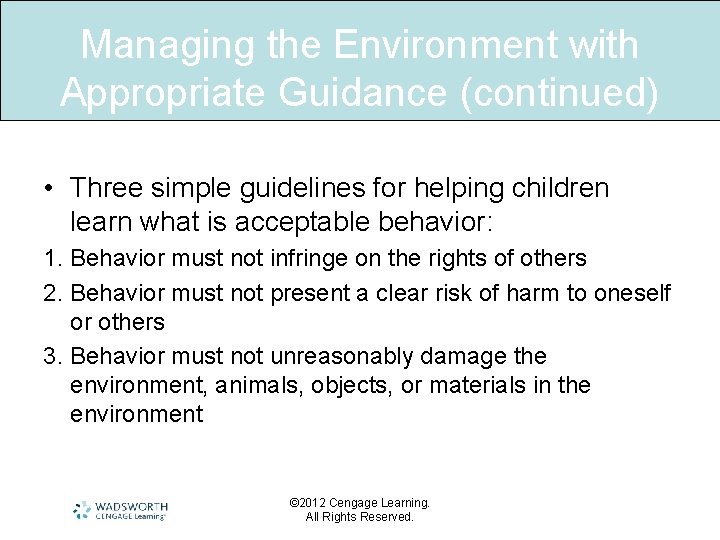 Managing the Environment with Appropriate Guidance (continued)

• Three simple guidelines for helping children learn what is acceptable behavior:

1. Behavior must not infringe on the rights of others

2. Behavior must not present a clear risk of harm to oneself or others

3. Behavior must not unreasonably damage the environment, animals, objects, or materials in the environment

WADSWORTH CENGAGE Learning

©2012 Cengage Learning. All Rights Reserved.